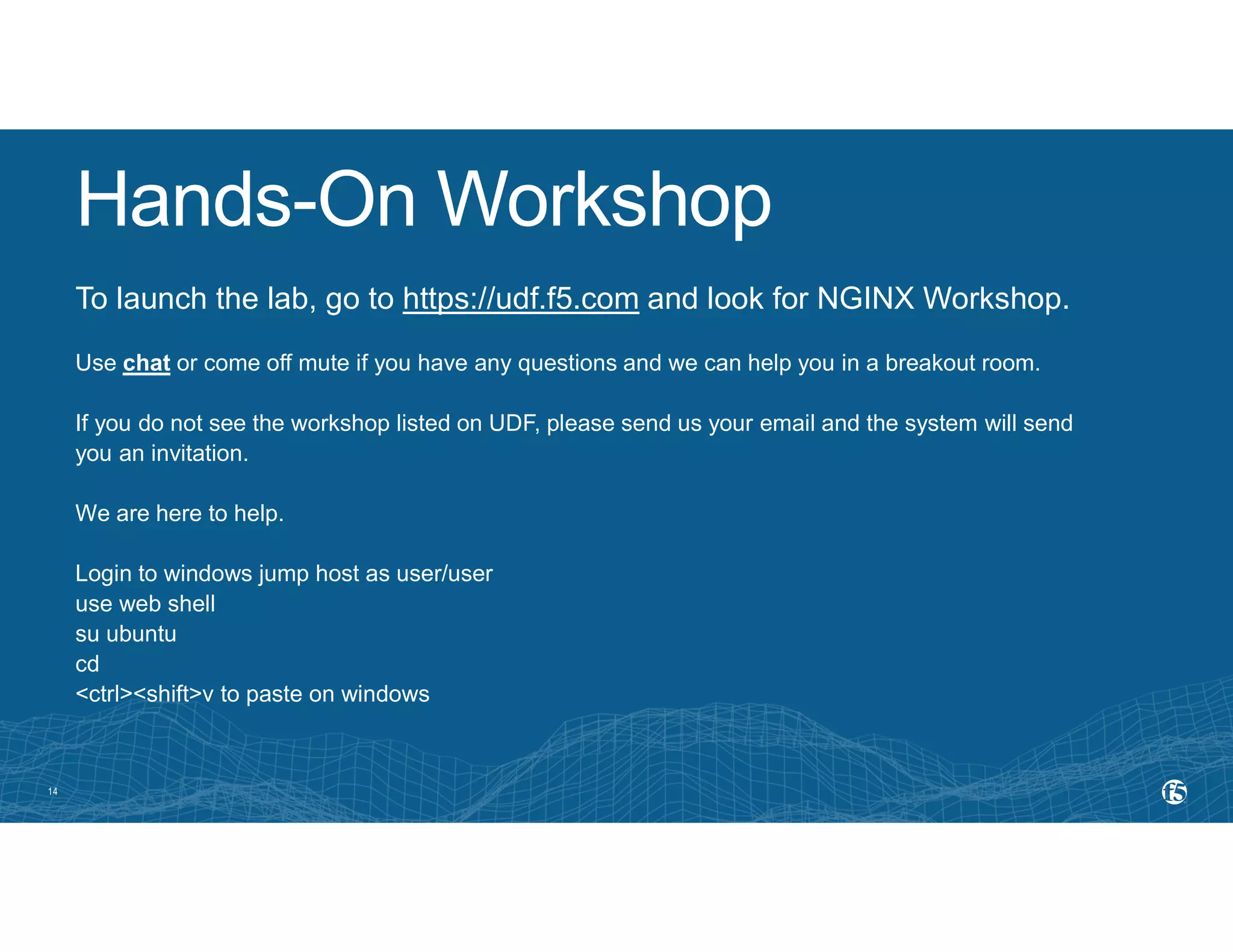 Hands-On Workshop

To launch the lab, go to https://udf.f5.com and look for NGINX Workshop.

Use chat or come off mute if you have any questions and we can help you in a breakout room.

If you do not see the workshop listed on UDF, please send us your email and the system will send you an invitation.

We are here to help.

Login to windows jump host as user/user
use web shell
su ubuntu
cd
<ctrl><shift>v to paste on windows

14

f5